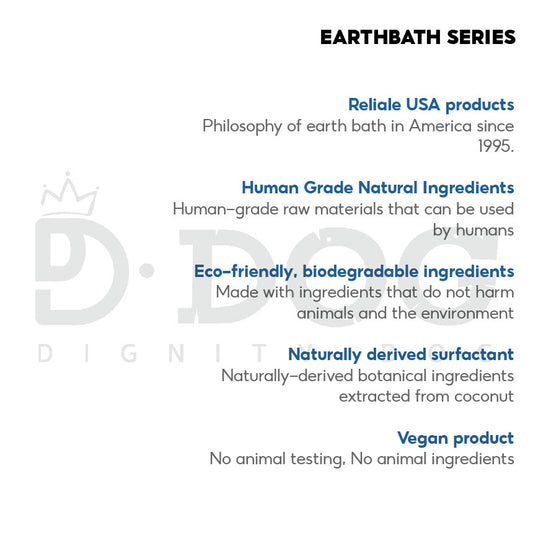 EARTHBATH SERIES

Reliale USA products
Philosophy of earth bath in America since 1995.

Human Grade Natural Ingredients
Human-grade raw materials that can be used by humans

Eco-friendly, biodegradable ingredients
Made with ingredients that do not harm animals and the environment

Naturally derived surfactant
Naturally-derived botanical ingredients extracted from coconut

Vegan product
No animal testing, No animal ingredients

D·DOG
DIGNITY DOG